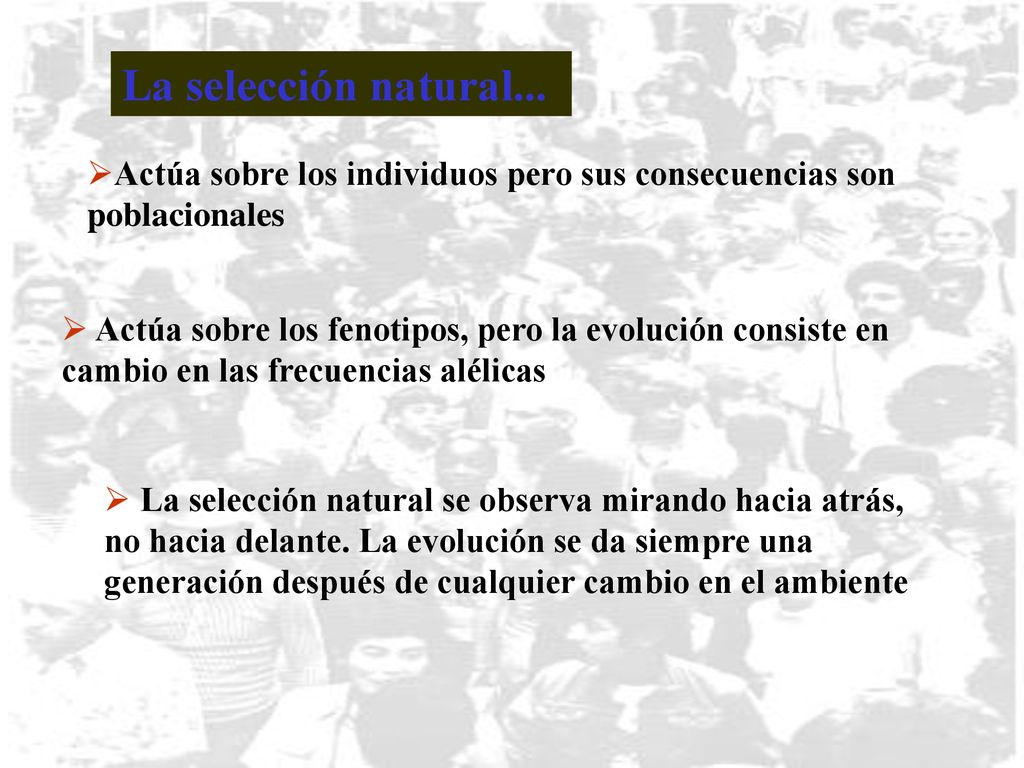 La selección natural...

➢Actúa sobre los individuos pero sus consecuencias son poblacionales

➢ Actúa sobre los fenotipos, pero la evolución consiste en cambio en las frecuencias alélicas

➢ La selección natural se observa mirando hacia atrás, no hacia delante. La evolución se da siempre una generación después de cualquier cambio en el ambiente